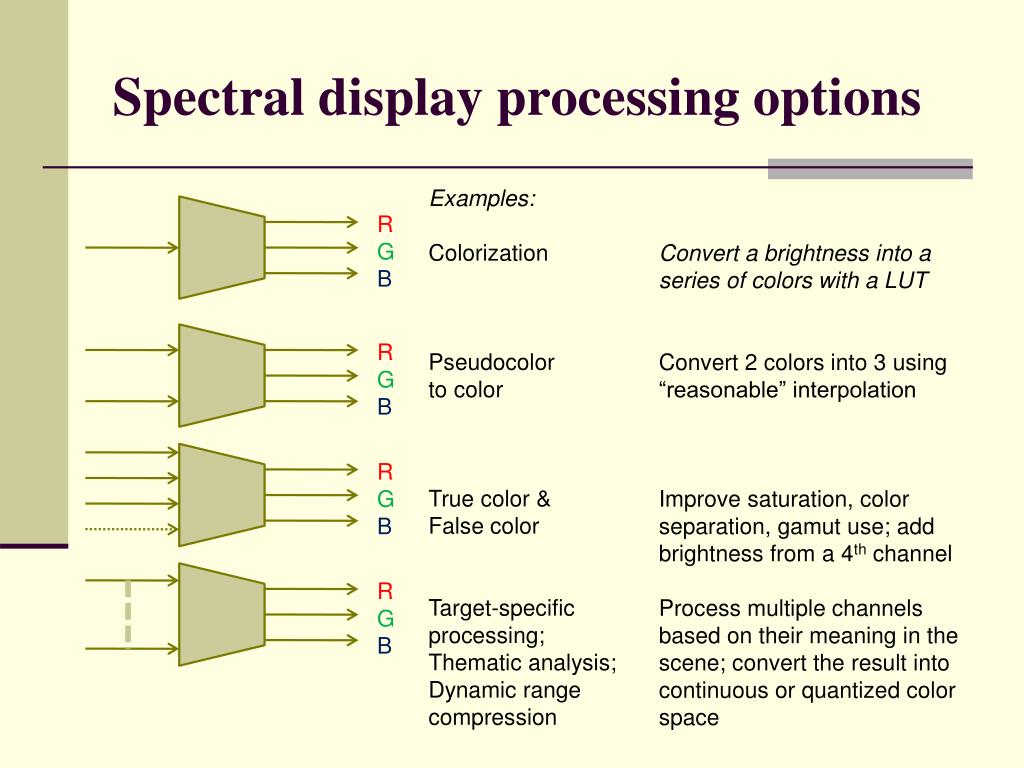 Spectral display processing options

Examples:

R
G
B

Colorization

Convert a brightness into a series of colors with a LUT

R
G
B

Pseudocolor to color

Convert 2 colors into 3 using “reasonable” interpolation

R
G
B

True color & False color

Improve saturation, color separation, gamut use; add brightness from a 4$^{th}$ channel

R
G
B

Target-specific processing; Thematic analysis; Dynamic range compression

Process multiple channels based on their meaning in the scene; convert the result into continuous or quantized color space